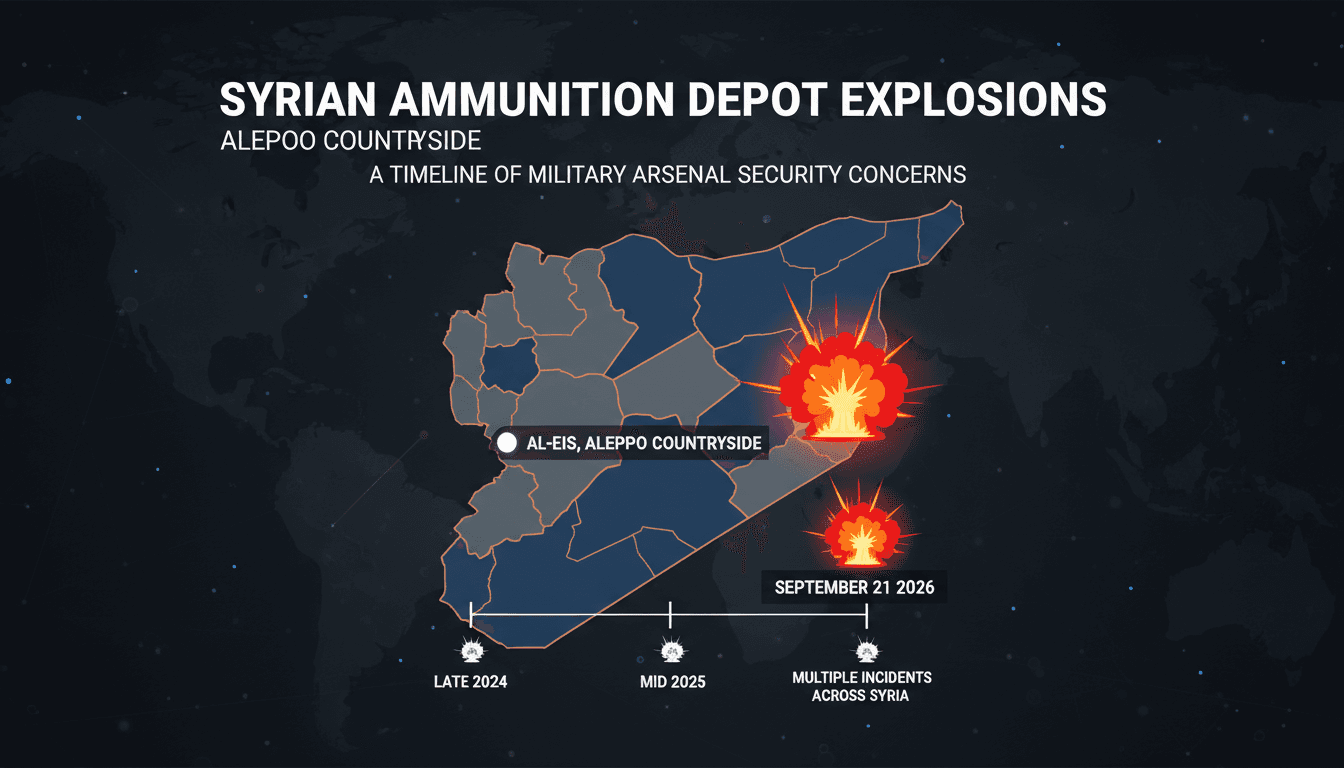 SYRIAN AMMUNITION DEPOT EXPLOSIONS
ALEPOO COUNTRYSIDE
A TIMELINE OF MILITARY ARSENAL SECURITY CONCERNS

AL-EIS, ALEPPO COUNTRYSIDE

SEPTEMBER 21 2026

LATE 2024
MID 2025
MULTIPLE INCIDENTS ACROSS SYRIA